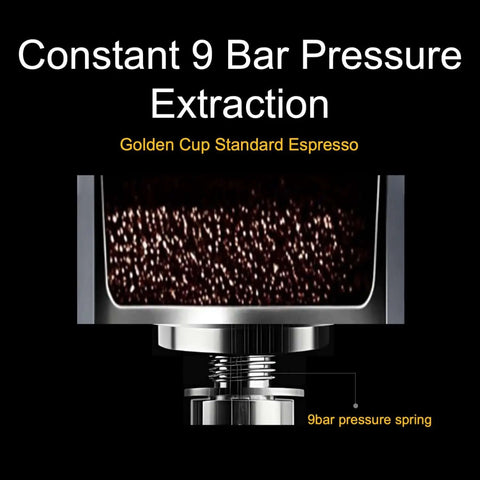 Constant 9 Bar Pressure Extraction

Golden Cup Standard Espresso

9bar pressure spring